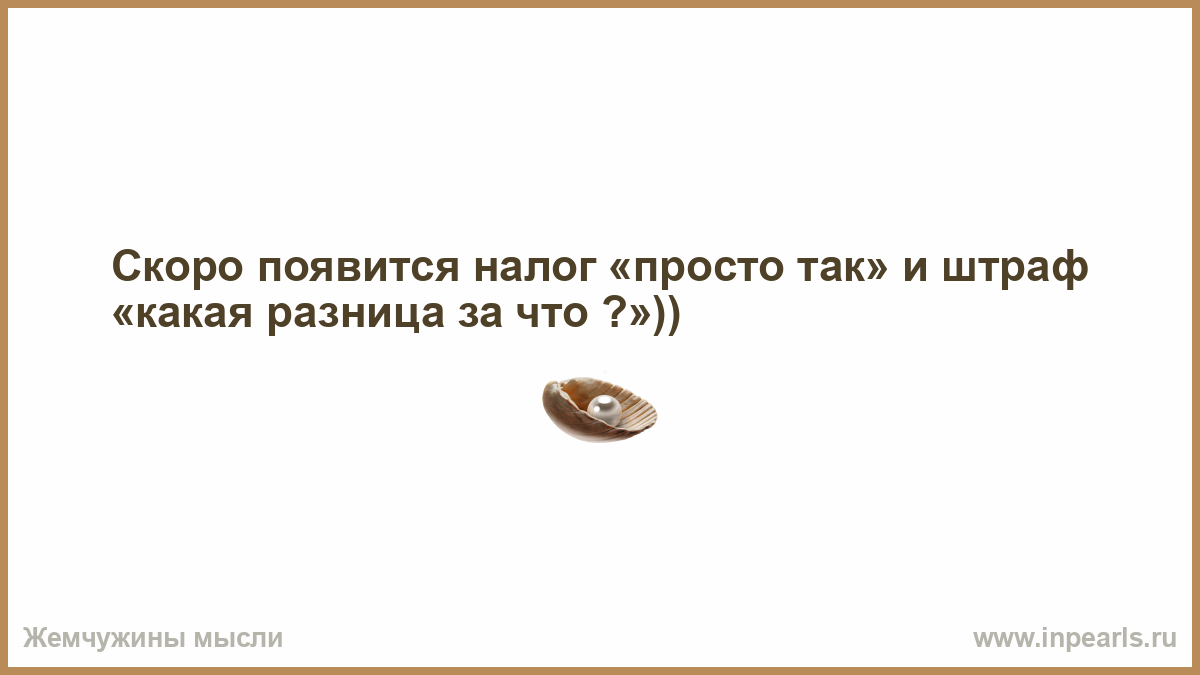 Скоро появится налог «просто так» и штраф «какая разница за что ?»))

Жемчужины мысли

www.inpearls.ru